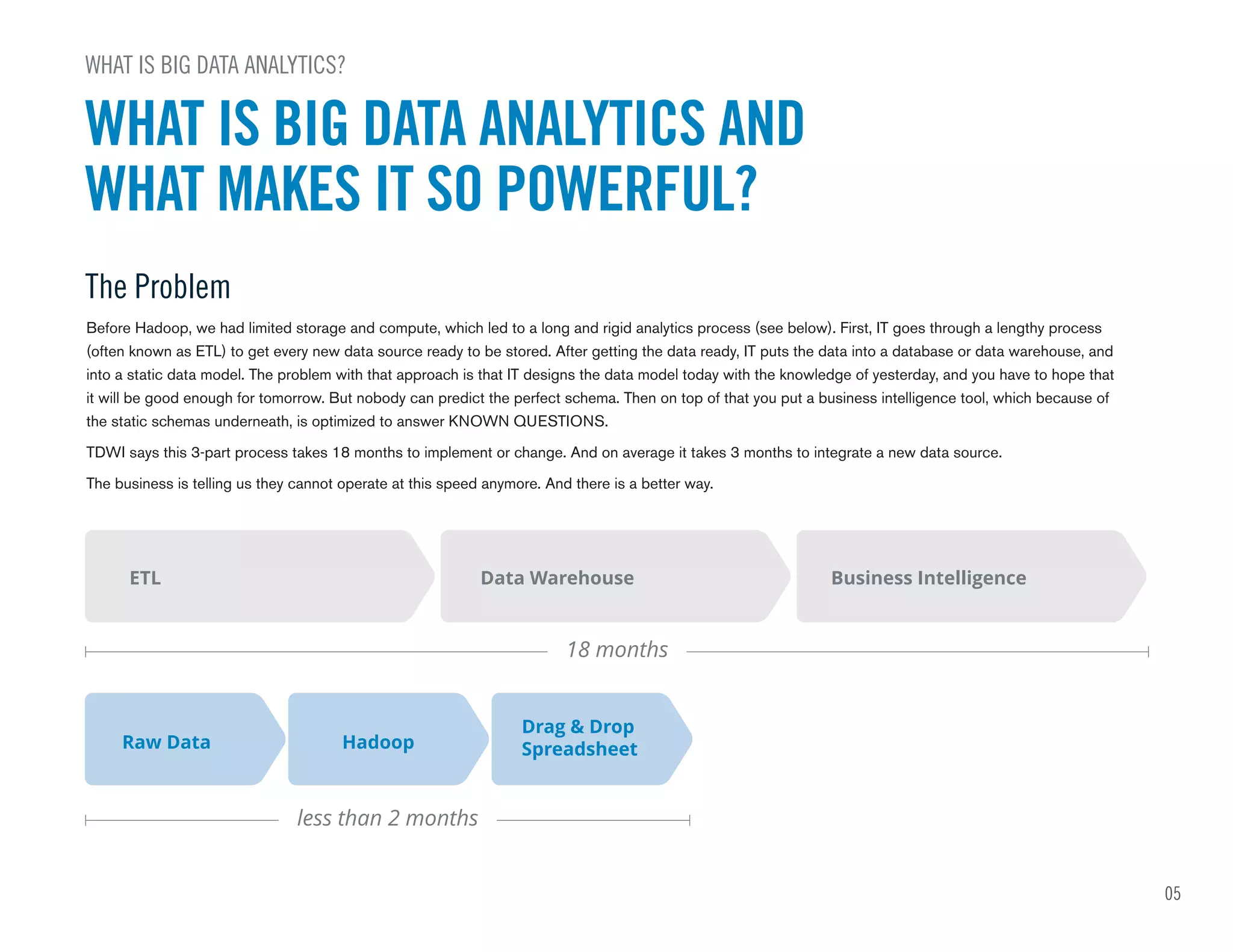 WHAT IS BIG DATA ANALYTICS?

WHAT IS BIG DATA ANALYTICS AND WHAT MAKES IT SO POWERFUL?

The Problem

Before Hadoop, we had limited storage and compute, which led to a long and rigid analytics process (see below). First, IT goes through a lengthy process (often known as ETL) to get every new data source ready to be stored. After getting the data ready, IT puts the data into a database or data warehouse, and into a static data model. The problem with that approach is that IT designs the data model today with the knowledge of yesterday, and you have to hope that it will be good enough for tomorrow. But nobody can predict the perfect schema. Then on top of that you put a business intelligence tool, which because of the static schemas underneath, is optimized to answer KNOWN QUESTIONS.

TDWI says this 3-part process takes 18 months to implement or change. And on average it takes 3 months to integrate a new data source.

The business is telling us they cannot operate at this speed anymore. And there is a better way.

ETL

Data Warehouse

Business Intelligence

18 months

Raw Data

Hadoop

Drag & Drop Spreadsheet

less than 2 months

05